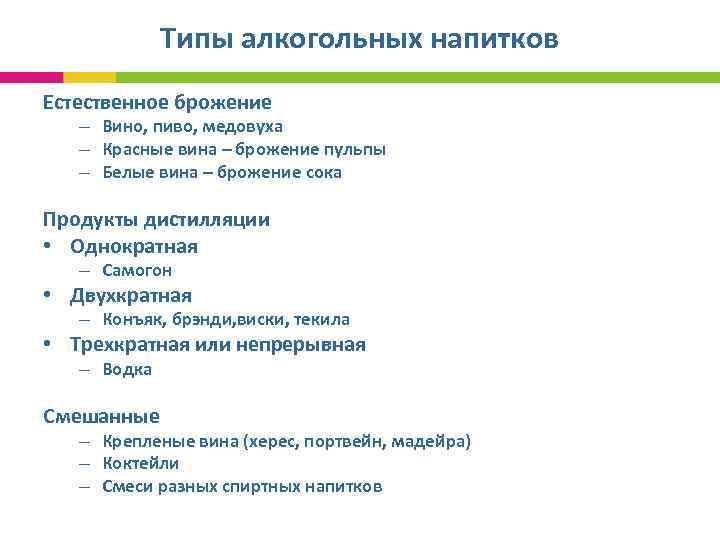 Типы алкогольных напитков

Естественное брожение
– Вино, пиво, медовуха
– Красные вина – брожение пульпы
– Белые вина – брожение сока

Продукты дистилляции
• Однократная
– Самогон
• Двухкратная
– Конъяк, брэнди,виски, текила
• Трехкратная или непрерывная
– Водка

Смешанные
– Крепленые вина (херес, портвейн, мадейра)
– Коктейли
– Смеси разных спиртных напитков